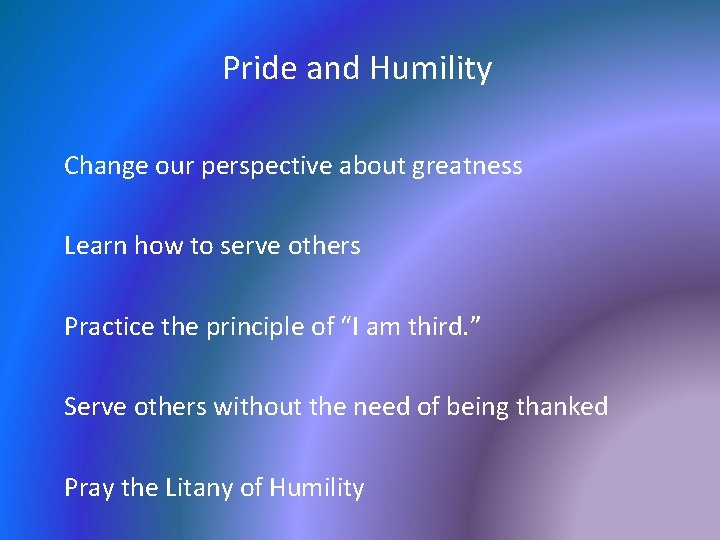 Pride and Humility

Change our perspective about greatness

Learn how to serve others

Practice the principle of “I am third.”

Serve others without the need of being thanked

Pray the Litany of Humility